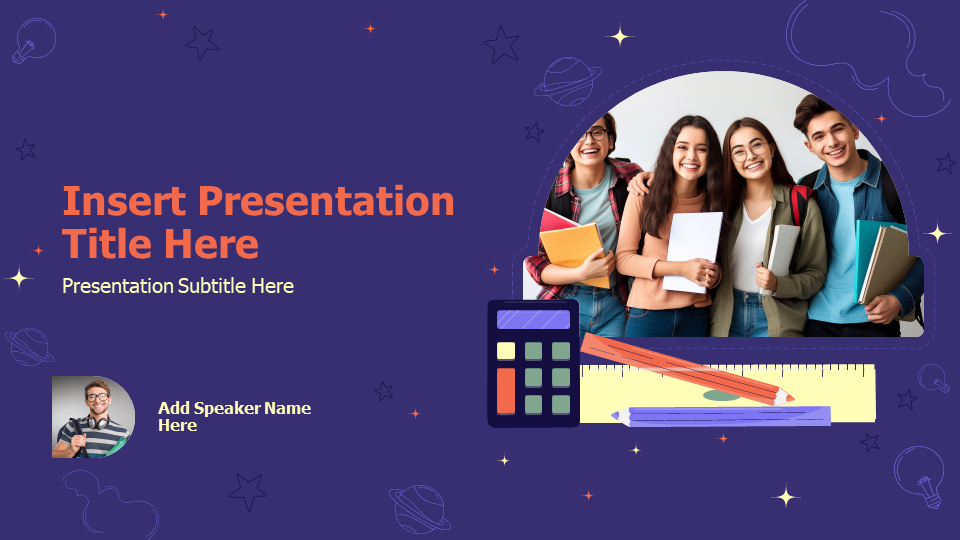 Insert Presentation Title Here

Presentation Subtitle Here

Add Speaker Name Here